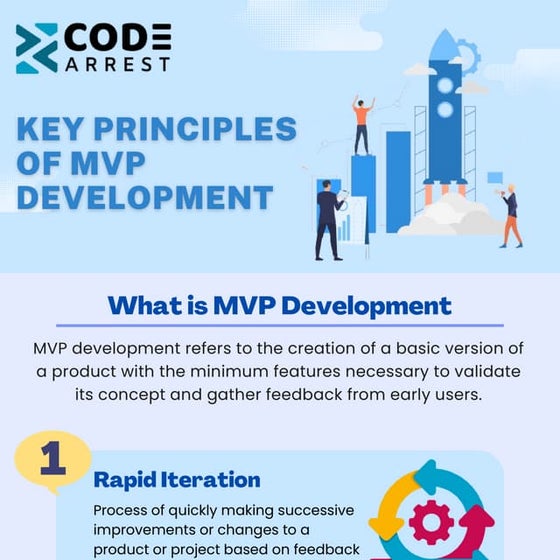 CODE
ARREST

KEY PRINCIPLES OF MVP DEVELOPMENT

What is MVP Development

MVP development refers to the creation of a basic version of a product with the minimum features necessary to validate its concept and gather feedback from early users.

1

Rapid Iteration

Process of quickly making successive improvements or changes to a product or project based on feedback